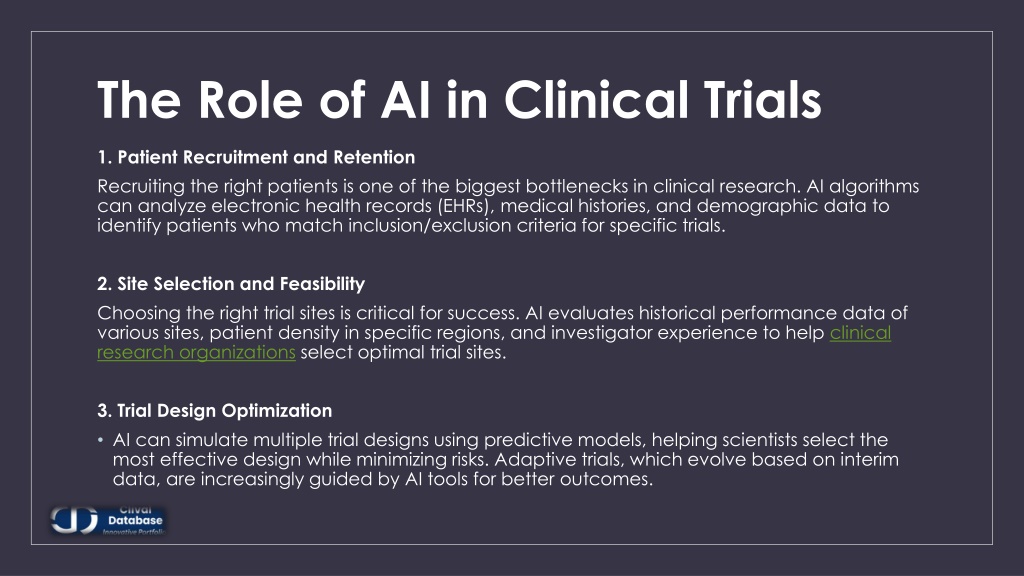 The Role of AI in Clinical Trials

1. Patient Recruitment and Retention

Recruiting the right patients is one of the biggest bottlenecks in clinical research. AI algorithms can analyze electronic health records (EHRs), medical histories, and demographic data to identify patients who match inclusion/exclusion criteria for specific trials.

2. Site Selection and Feasibility

Choosing the right trial sites is critical for success. AI evaluates historical performance data of various sites, patient density in specific regions, and investigator experience to help clinical research organizations select optimal trial sites.

3. Trial Design Optimization

• AI can simulate multiple trial designs using predictive models, helping scientists select the most effective design while minimizing risks. Adaptive trials, which evolve based on interim data, are increasingly guided by AI tools for better outcomes.

Clival Database Innovative Portfoli